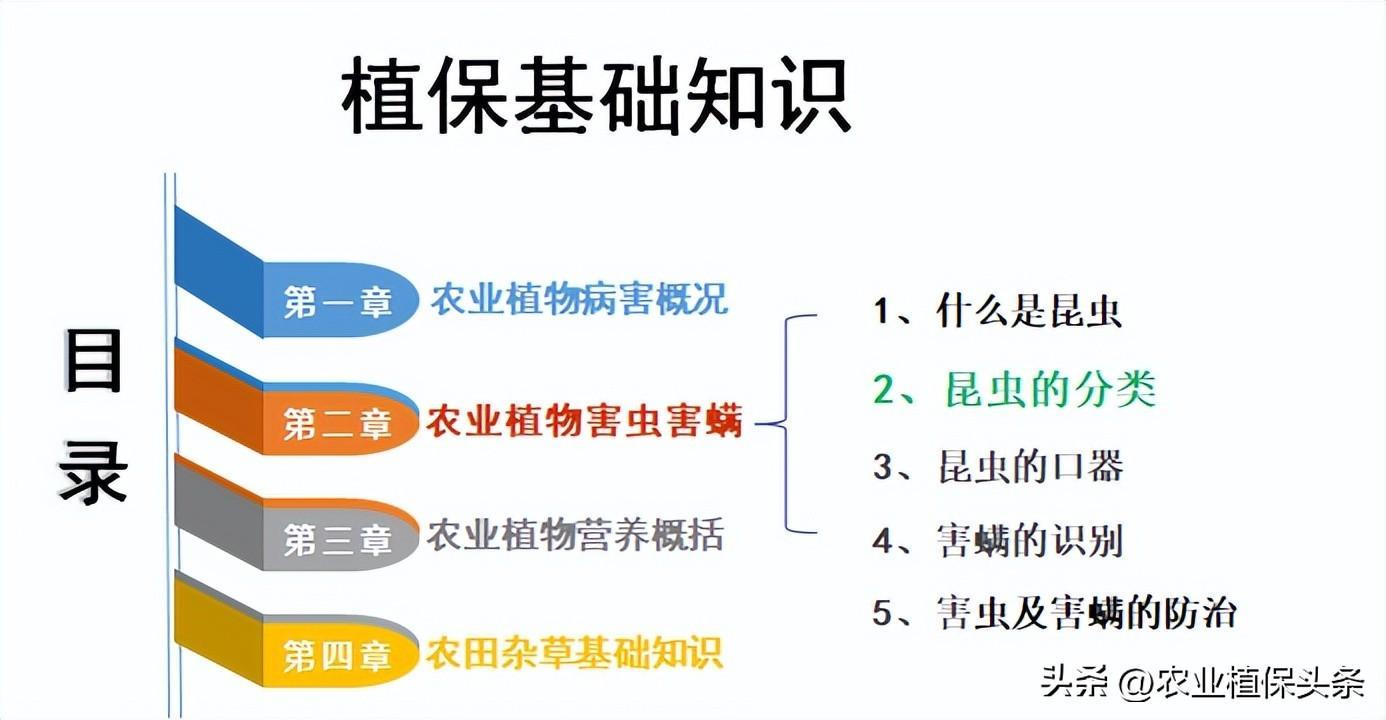 植保基础知识

目录

第一章 农业植物病害概况

第二章 农业植物害虫害螨

第三章 农业植物营养概括

第四章 农田杂草基础知识

1、什么是昆虫

2、昆虫的分类

3、昆虫的口器

4、害螨的识别

5、害虫及害螨的防治

头条 @农业植保头条